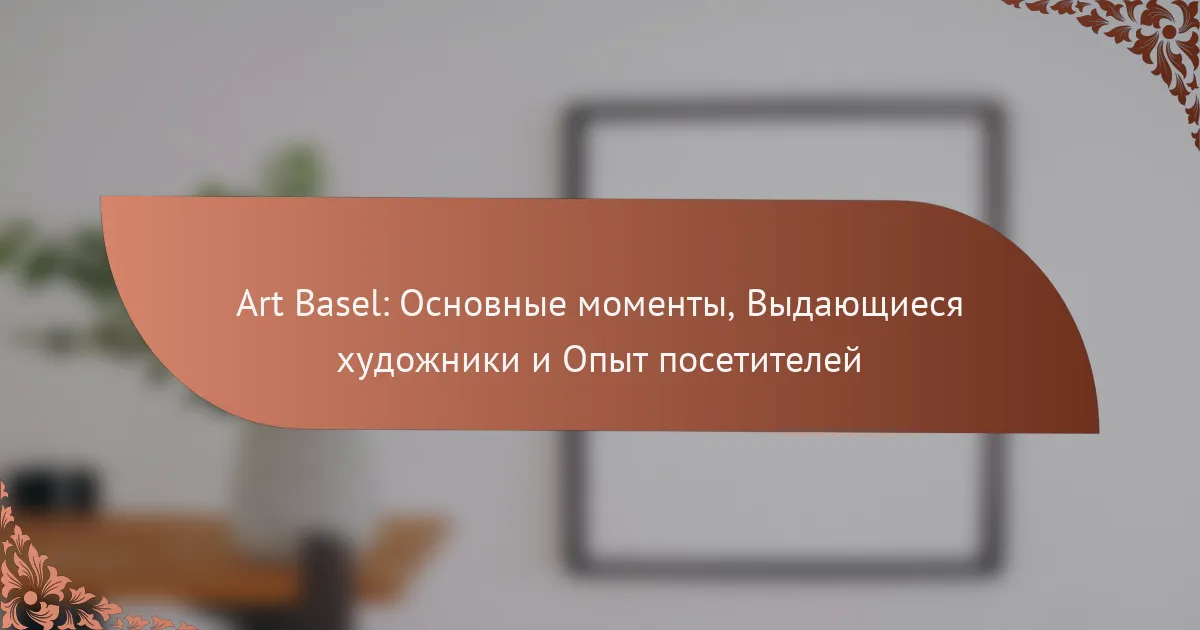 Art Basel: Основные моменты, Выдающиеся художники и Опыт посетителей